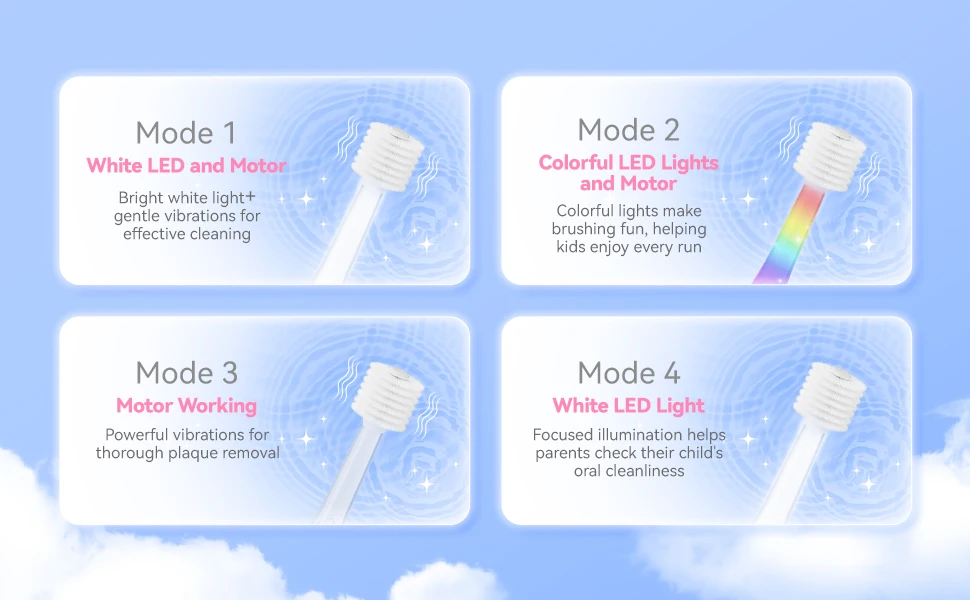 Mode 1
White LED and Motor
Bright white light+ gentle vibrations for effective cleaning

Mode 2
Colorful LED Lights and Motor
Colorful lights make brushing fun, helping kids enjoy every run

Mode 3
Motor Working
Powerful vibrations for thorough plaque removal

Mode 4
White LED Light
Focused illumination helps parents check their child's oral cleanliness